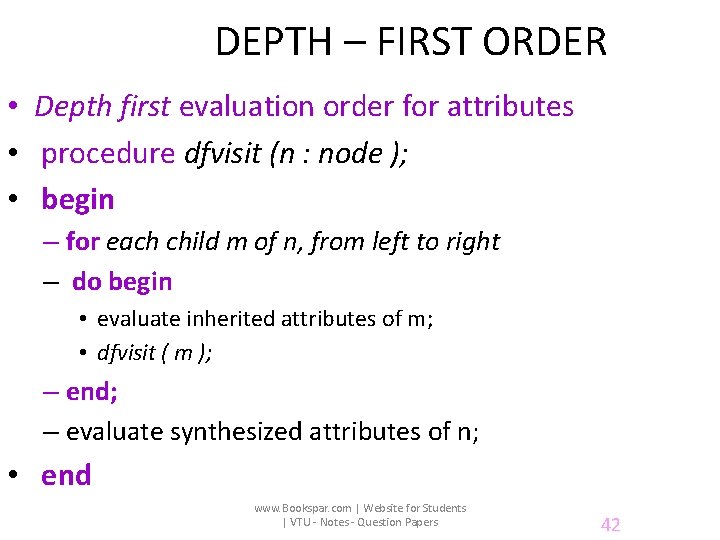 DEPTH – FIRST ORDER

• Depth first evaluation order for attributes

• procedure dfvisit (n : node );

• begin

– for each child m of n, from left to right

– do begin

• evaluate inherited attributes of m;

• dfvisit ( m );

– end;

– evaluate synthesized attributes of n;

• end

www.Bookspar.com | Website for Students | VTU - Notes - Question Papers

42